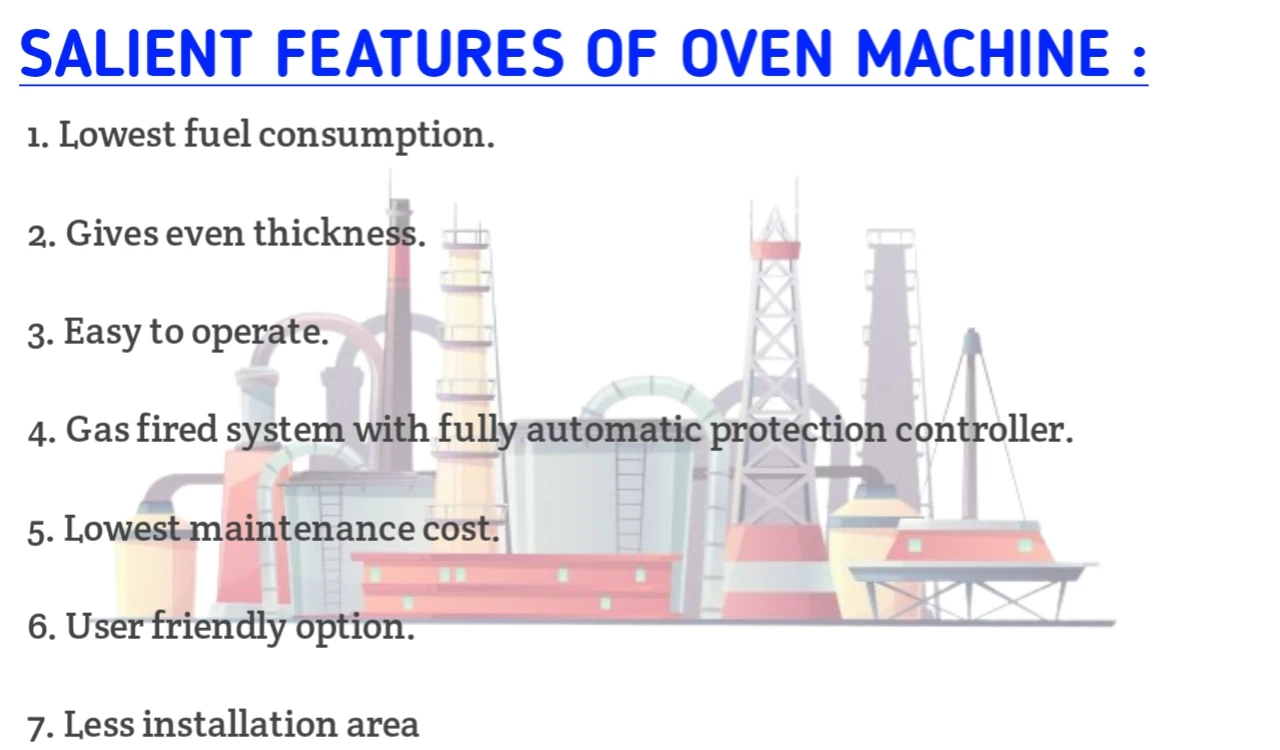 SALIENT FEATURES OF OVEN MACHINE :

1. Lowest fuel consumption.

2. Gives even thickness.

3. Easy to operate.

4. Gas fired system with fully automatic protection controller.

5. Lowest maintenance cost.

6. User friendly option.

7. Less installation area